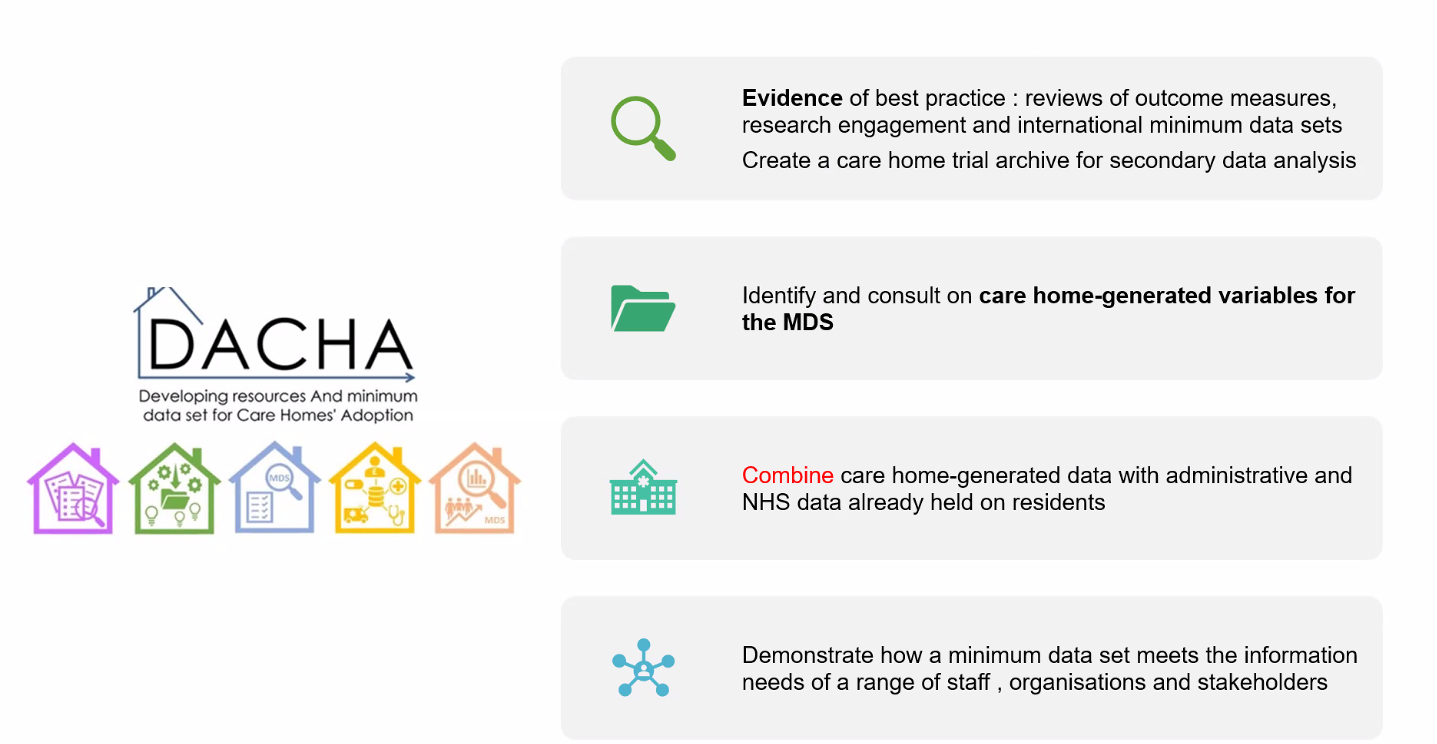 DACHA

Developing resources And minimum data set for Care Homes' Adoption

MDS

MDS

Evidence of best practice : reviews of outcome measures, research engagement and international minimum data sets

Create a care home trial archive for secondary data analysis

Identify and consult on care home-generated variables for the MDS

Combine care home-generated data with administrative and NHS data already held on residents

Demonstrate how a minimum data set meets the information needs of a range of staff , organisations and stakeholders